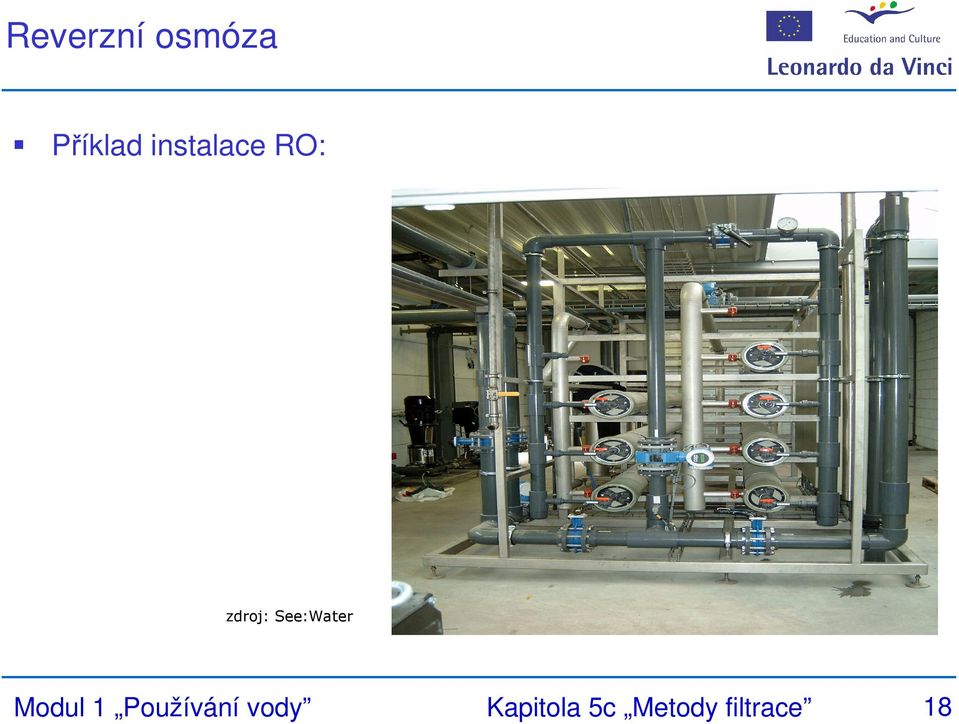 Reverzní osmóza

Education and Culture
Leonardo da Vinci

▪ Příklad instalace RO:

zdroj: See:Water

Modul 1 „Používání vody“ Kapitola 5c „Metody filtrace“ 18